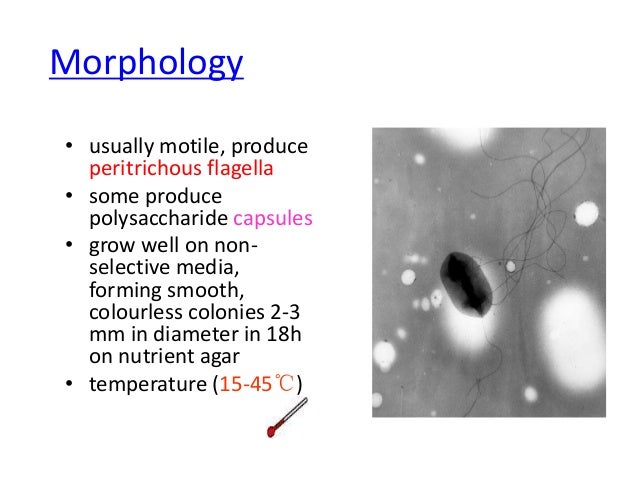 Morphology

• usually motile, produce peritrichous flagella
• some produce polysaccharide capsules
• grow well on non-selective media, forming smooth, colourless colonies 2-3 mm in diameter in 18h on nutrient agar
• temperature (15-45℃)